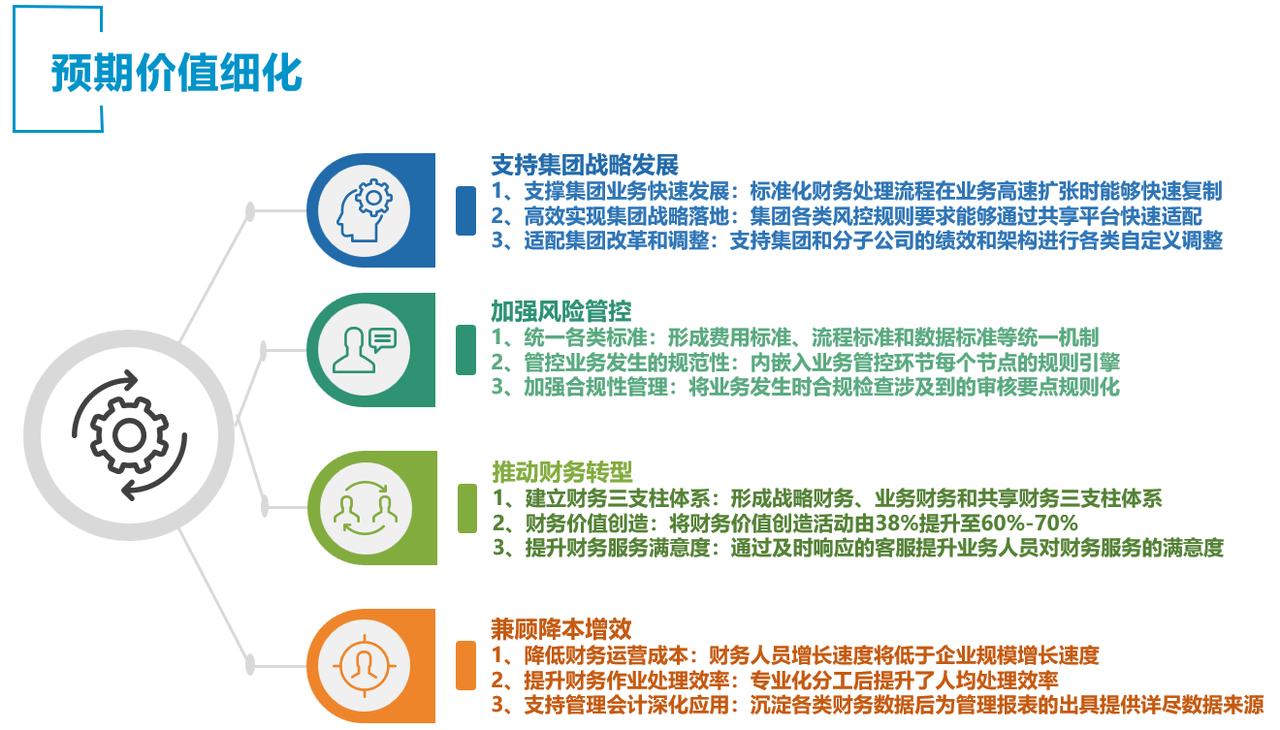 预期价值细化

支持集团战略发展
1、支撑集团业务快速发展：标准化财务处理流程在业务高速扩张时能够快速复制
2、高效实现集团战略落地：集团各类风控规则要求能够通过共享平台快速适配
3、适配集团改革和调整：支持集团和分子公司的绩效和架构进行各类自定义调整

加强风险管控
1、统一各类标准：形成费用标准、流程标准和数据标准等统一机制
2、管控业务发生的规范性：内嵌入业务管控环节每个节点的规则引擎
3、加强合规性管理：将业务发生时合规检查涉及到的审核要点规则化

推动财务转型
1、建立财务三支柱体系：形成战略财务、业务财务和共享财务三支柱体系
2、财务价值创造：将财务价值创造活动由38%提升至60%-70%
3、提升财务服务满意度：通过及时响应的客服提升业务人员对财务服务的满意度

兼顾降本增效
1、降低财务运营成本：财务人员增长速度将低于企业规模增长速度
2、提升财务作业处理效率：专业化分工后提升了人均处理效率
3、支持管理会计深化应用：沉淀各类财务数据后为管理报表的出具提供详尽数据来源